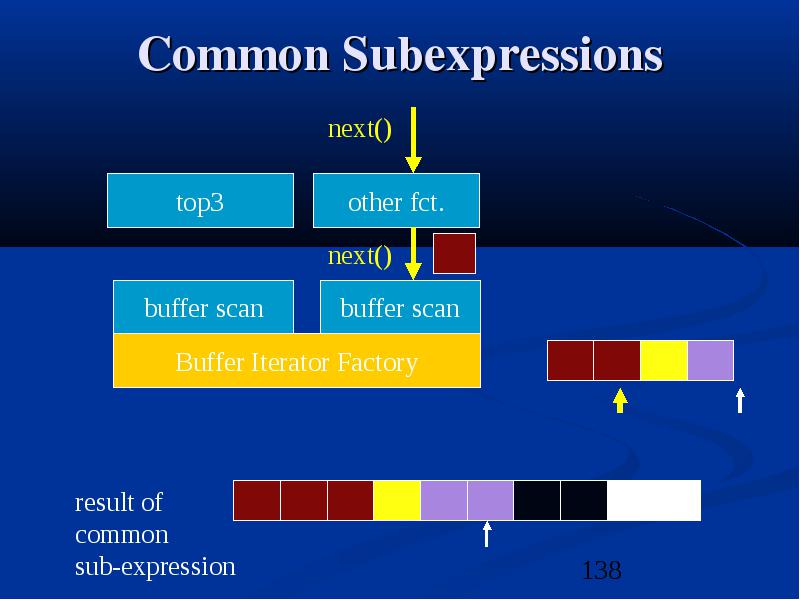 Common Subexpressions

next()

top3

other fct.

next()

buffer scan

buffer scan

Buffer Iterator Factory

result of common sub-expression

138